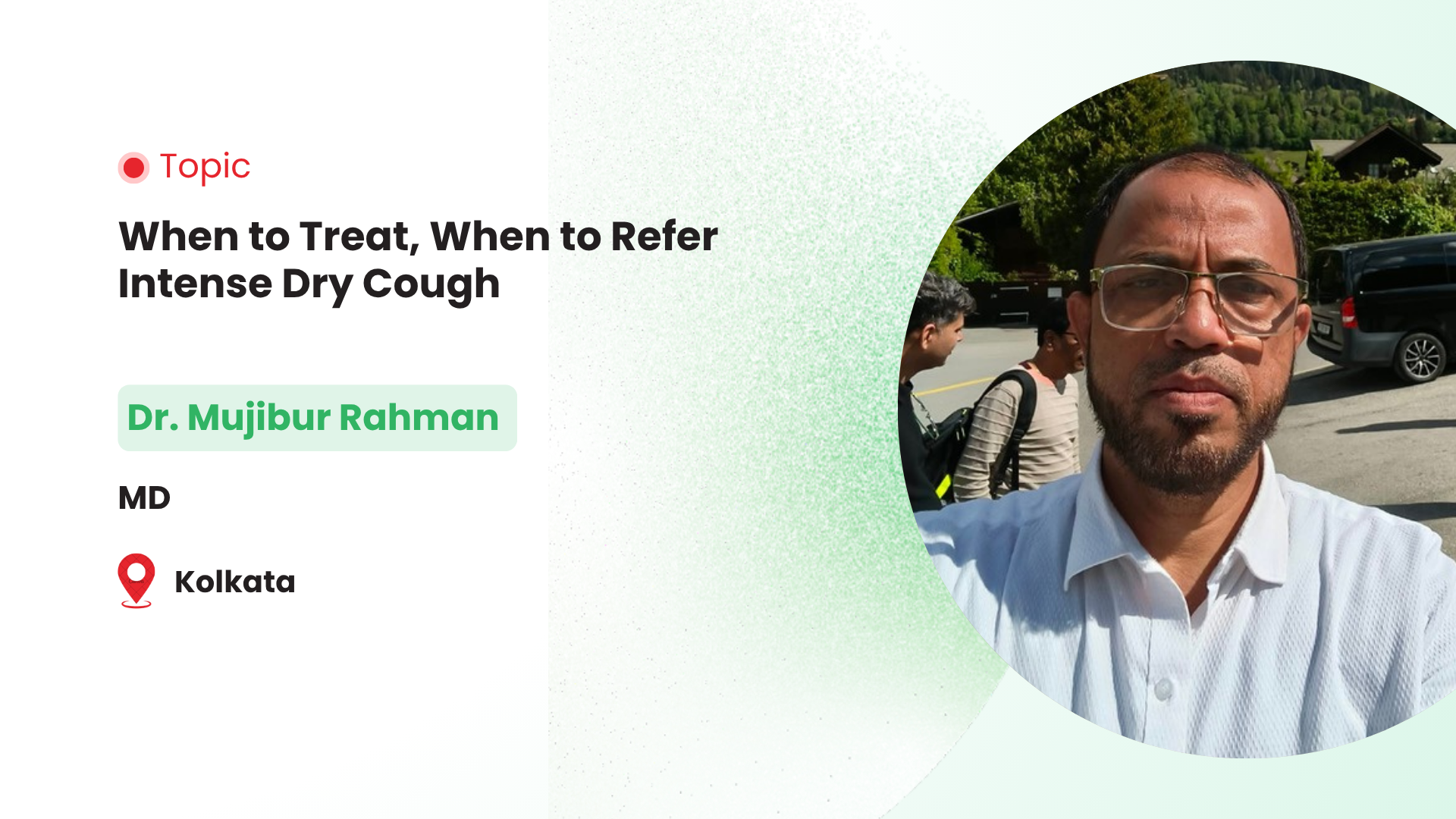 Topic

When to Treat, When to Refer
Intense Dry Cough

Dr. Mujibur Rahman

MD

Kolkata